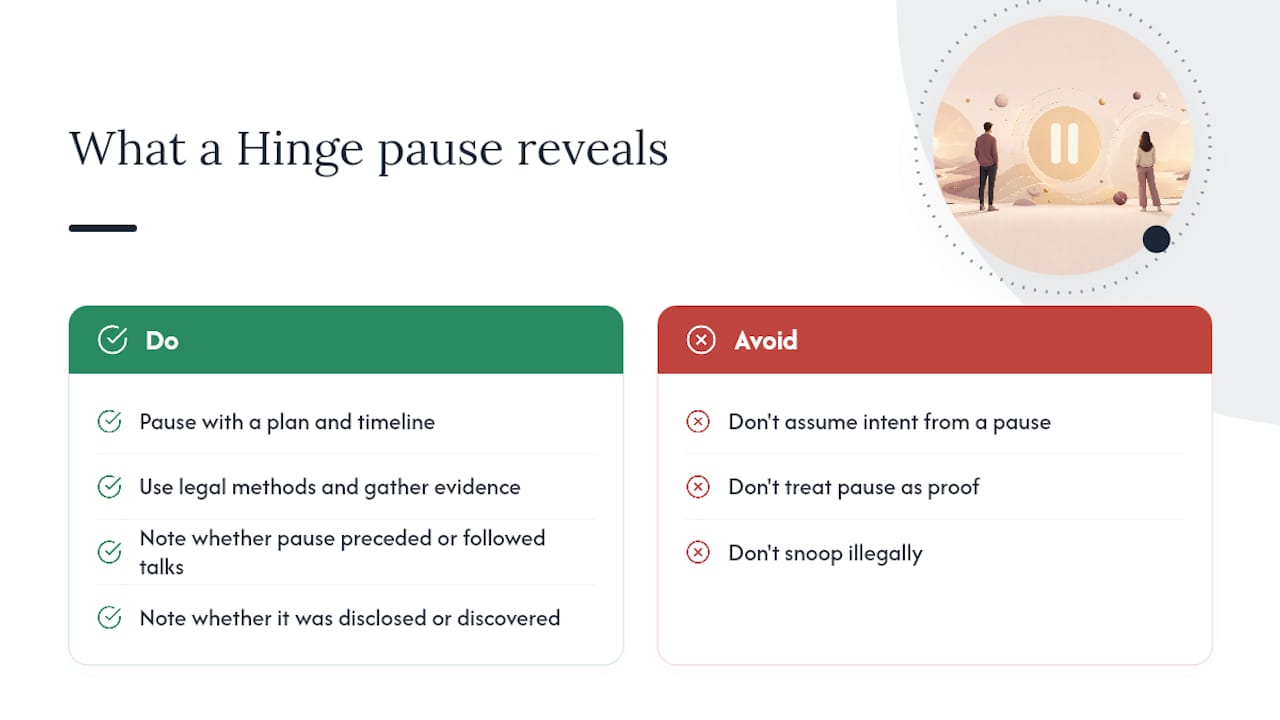 What a Hinge pause reveals

Do

Pause with a plan and timeline

Use legal methods and gather evidence

Note whether pause preceded or followed talks

Note whether it was disclosed or discovered

Avoid

Don't assume intent from a pause

Don't treat pause as proof

Don't snoop illegally